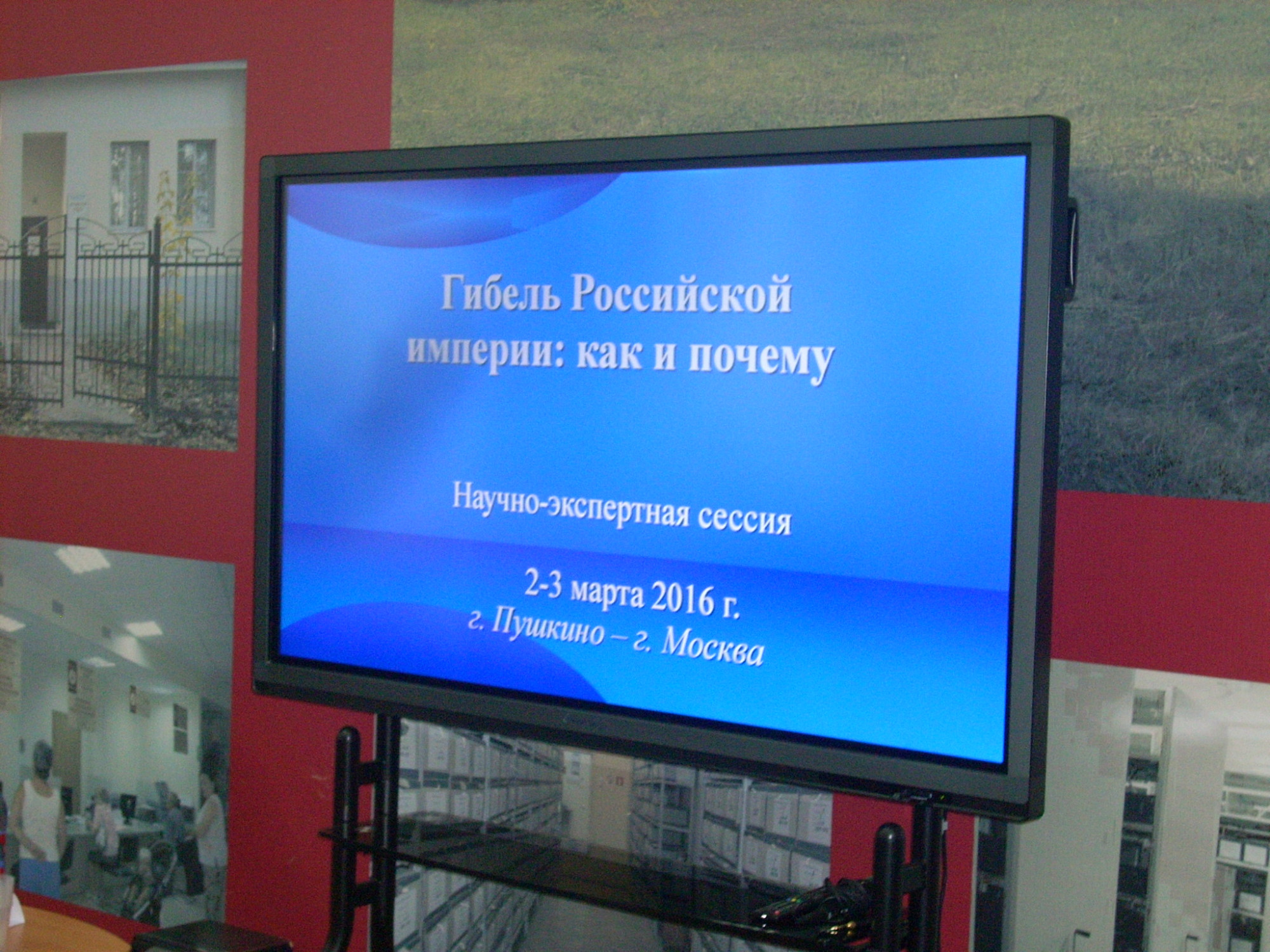 Гибель Российской империи: как и почему

Научно-экспертная сессия

2-3 марта 2016 г.
г. Пушкино – г. Москва